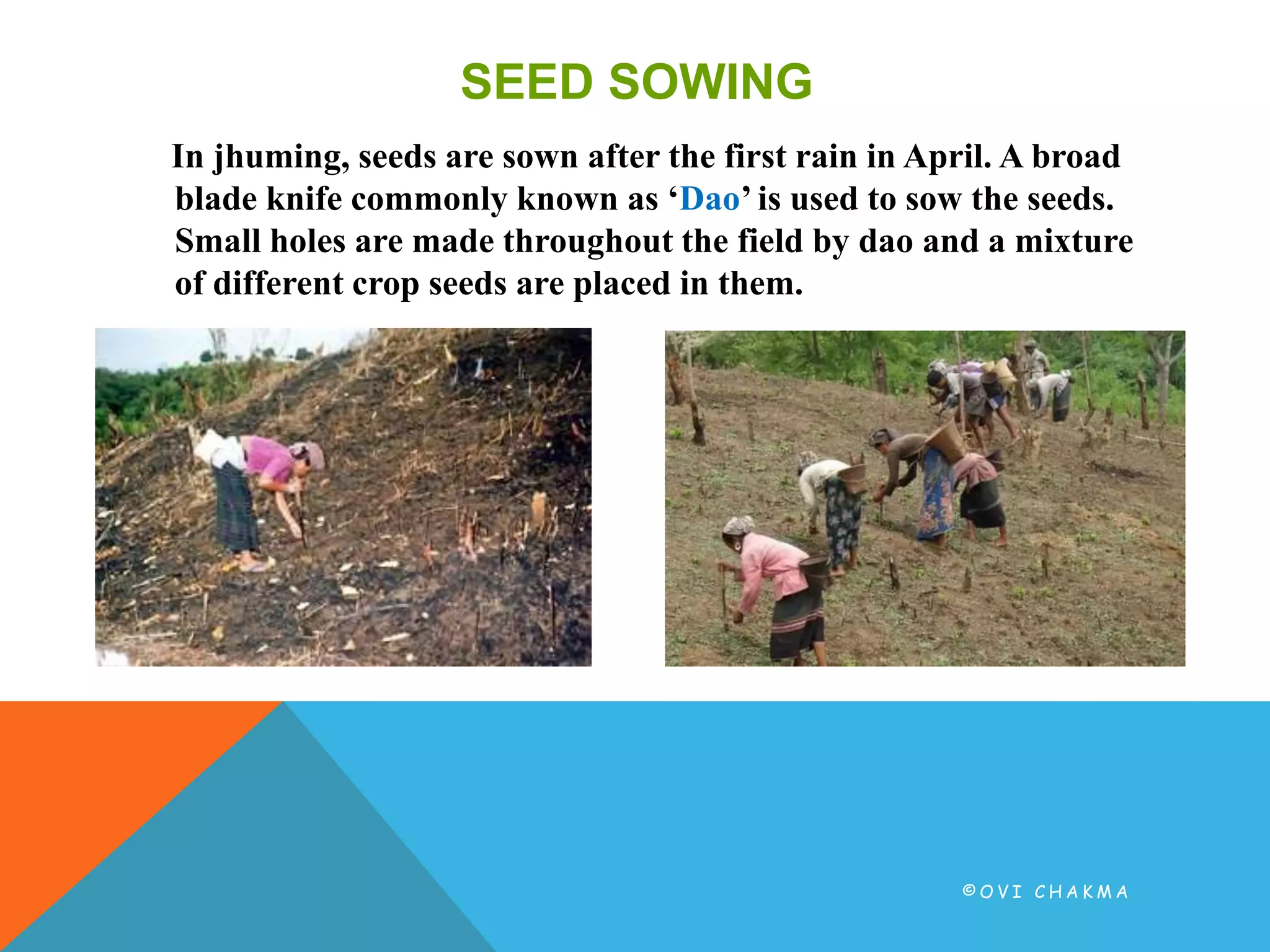 SEED SOWING

In jhuming, seeds are sown after the first rain in April. A broad blade knife commonly known as ‘Dao’ is used to sow the seeds. Small holes are made throughout the field by dao and a mixture of different crop seeds are placed in them.

©OVI CHAKMA